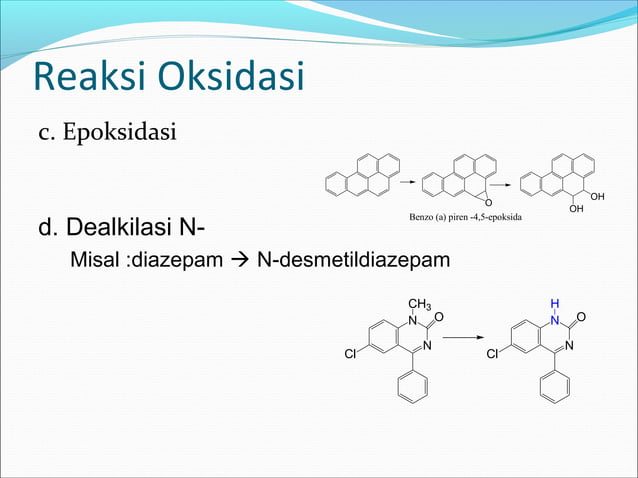 Reaksi Oksidasi

c. Epoksidasi

O

OH

OH

Benzo (a) piren -4,5-epoksida

d. Dealkilasi N-

Misal :diazepam → N-desmetildiazepam

$CH_3$

N

O

N

Cl

H

N

O

N

Cl